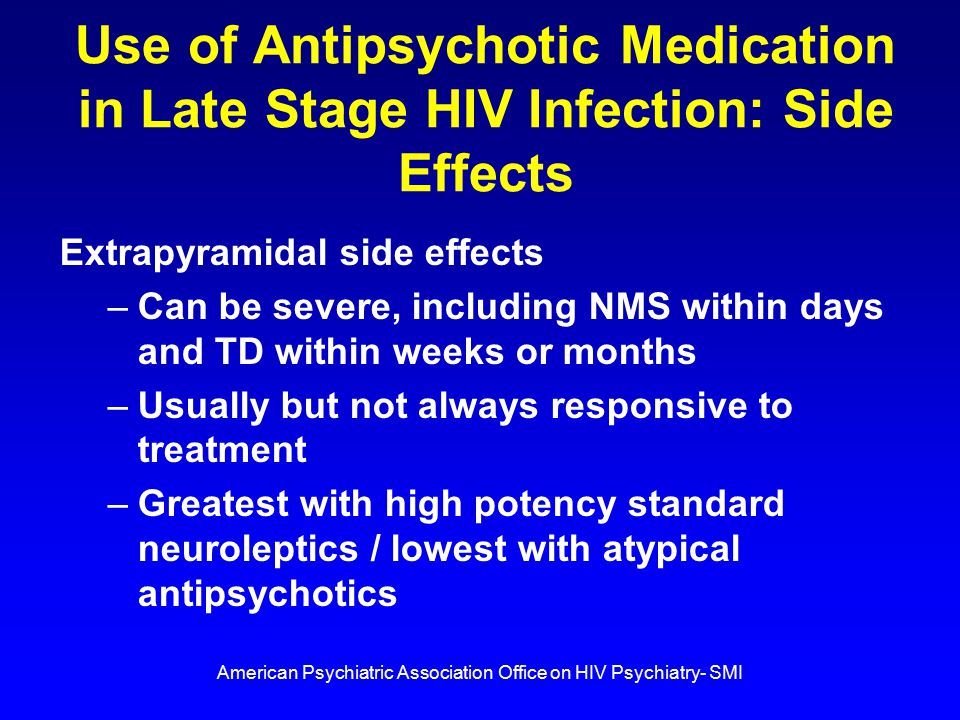 Use of Antipsychotic Medication in Late Stage HIV Infection: Side Effects

Extrapyramidal side effects

– Can be severe, including NMS within days and TD within weeks or months

– Usually but not always responsive to treatment

– Greatest with high potency standard neuroleptics / lowest with atypical antipsychotics

American Psychiatric Association Office on HIV Psychiatry- SMI